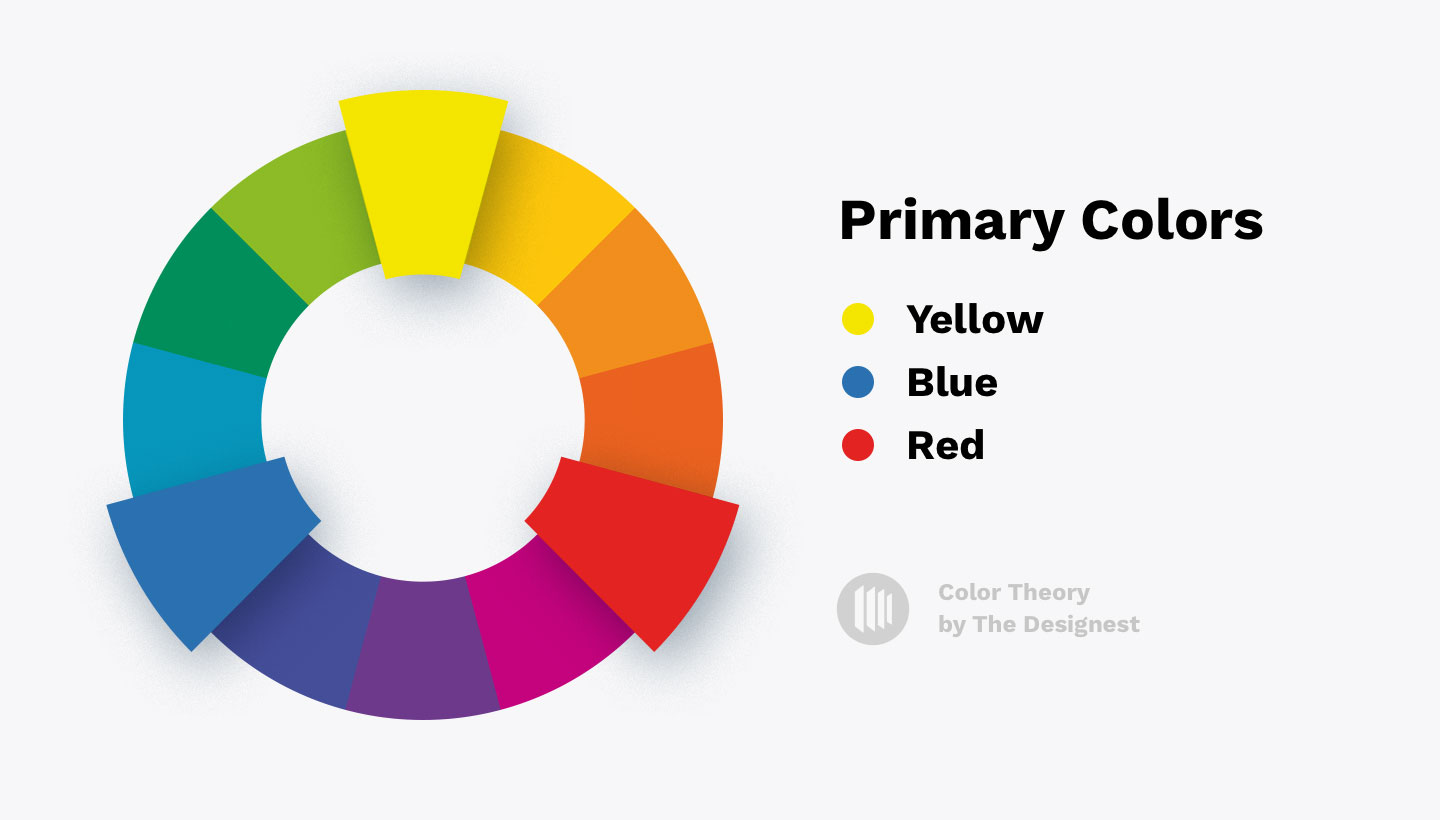 Primary Colors

Yellow
Blue
Red

Color Theory
by The Designest